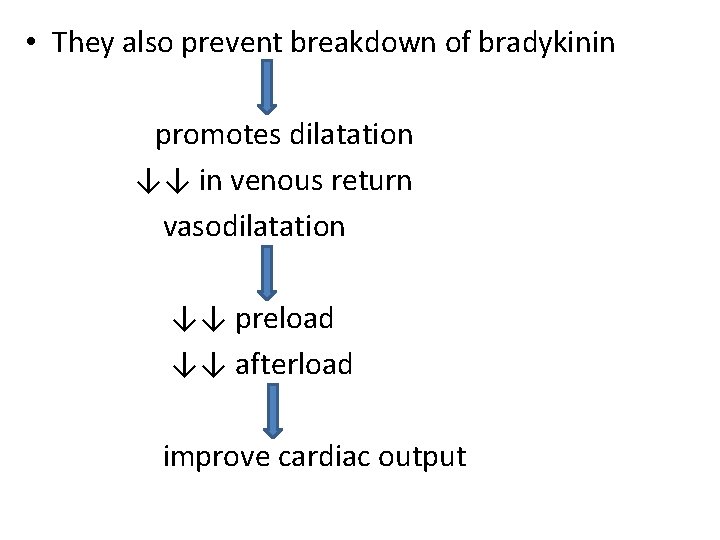 • They also prevent breakdown of bradykinin

promotes dilatation

↓↓ in venous return

vasodilatation

↓↓ preload

↓↓ afterload

improve cardiac output